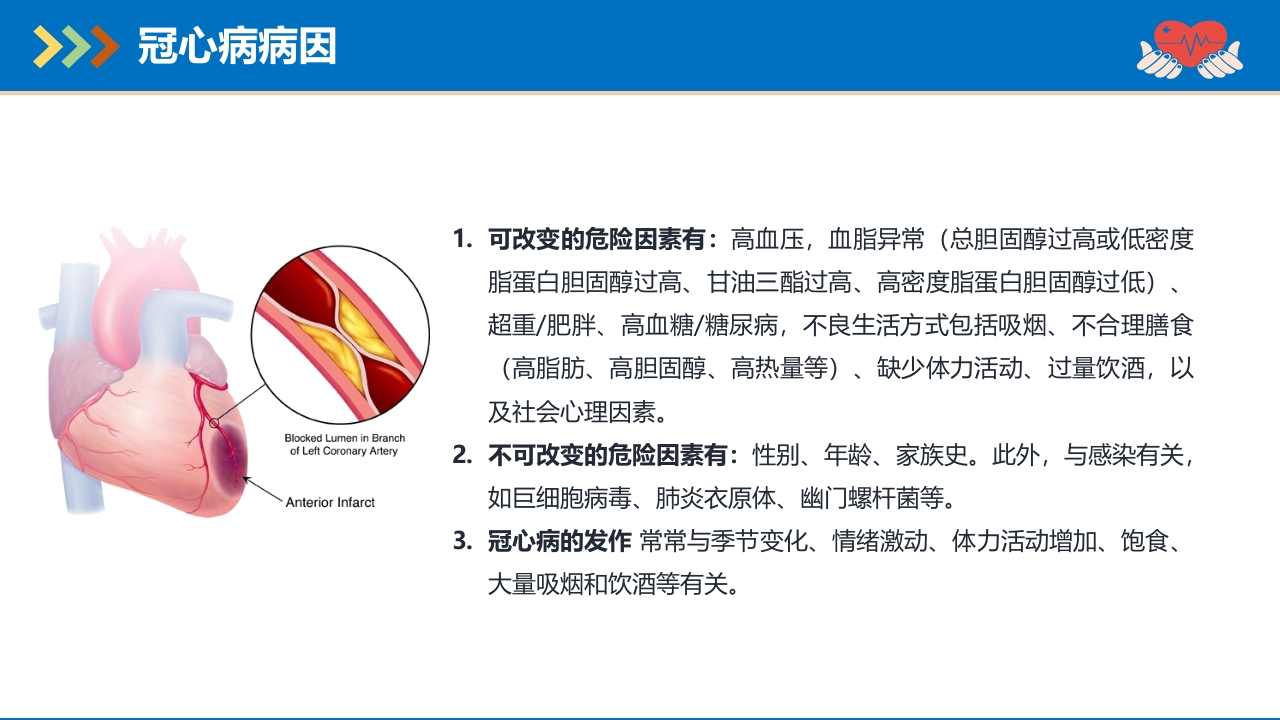 冠心病病因

Blocked Lumen in Branch of Left Coronary Artery

Anterior Infarct

1. 可改变的危险因素有：高血压，血脂异常（总胆固醇过高或低密度脂蛋白胆固醇过高、甘油三酯过高、高密度脂蛋白胆固醇过低）、超重/肥胖、高血糖/糖尿病，不良生活方式包括吸烟、不合理膳食（高脂肪、高胆固醇、高热量等）、缺少体力活动、过量饮酒，以及社会心理因素。

2. 不可改变的危险因素有：性别、年龄、家族史。此外，与感染有关，如巨细胞病毒、肺炎衣原体、幽门螺杆菌等。

3. 冠心病的发作 常常与季节变化、情绪激动、体力活动增加、饱食、大量吸烟和饮酒等有关。